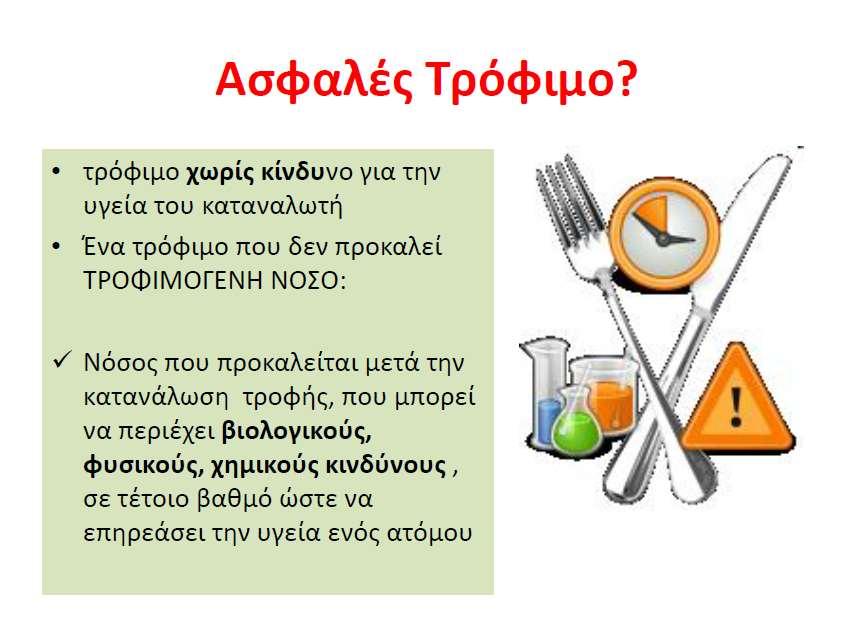 Ασφαλές Τρόφιμο?

• τρόφιμο χωρίς κίνδυνο για την υγεία του καταναλωτή
• Ένα τρόφιμο που δεν προκαλεί ΤΡΟΦΙΜΟΓΕΝΗ ΝΟΣΟ:

✓ Νόσος που προκαλείται μετά την κατανάλωση τροφής, που μπορεί να περιέχει βιολογικούς, φυσικούς, χημικούς κινδύνους , σε τέτοιο βαθμό ώστε να επηρεάσει την υγεία ενός ατόμου